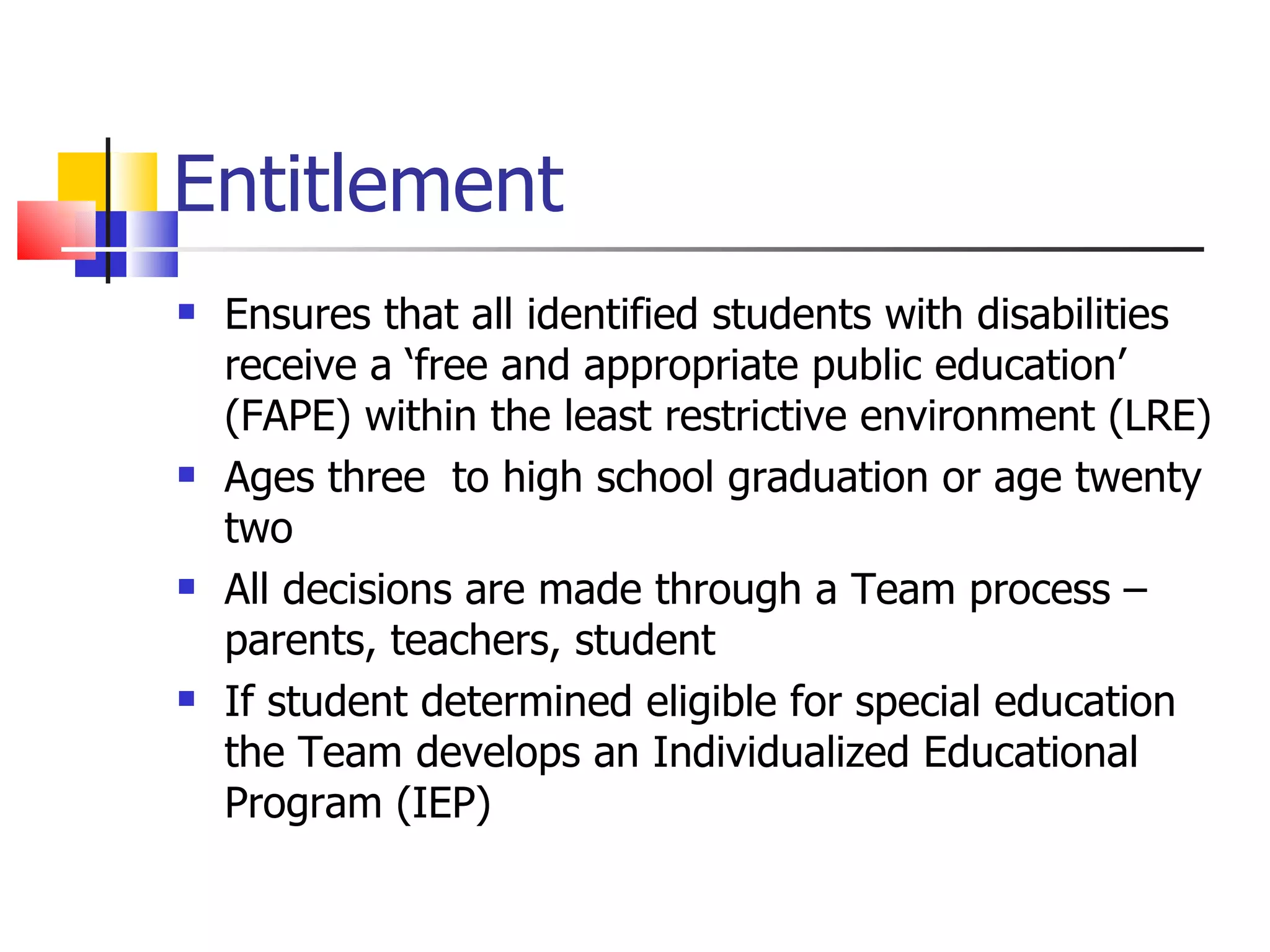 Entitlement

- Ensures that all identified students with disabilities receive a ‘free and appropriate public education’ (FAPE) within the least restrictive environment (LRE)
- Ages three  to high school graduation or age twenty two
- All decisions are made through a Team process – parents, teachers, student
- If student determined eligible for special education the Team develops an Individualized Educational Program (IEP)